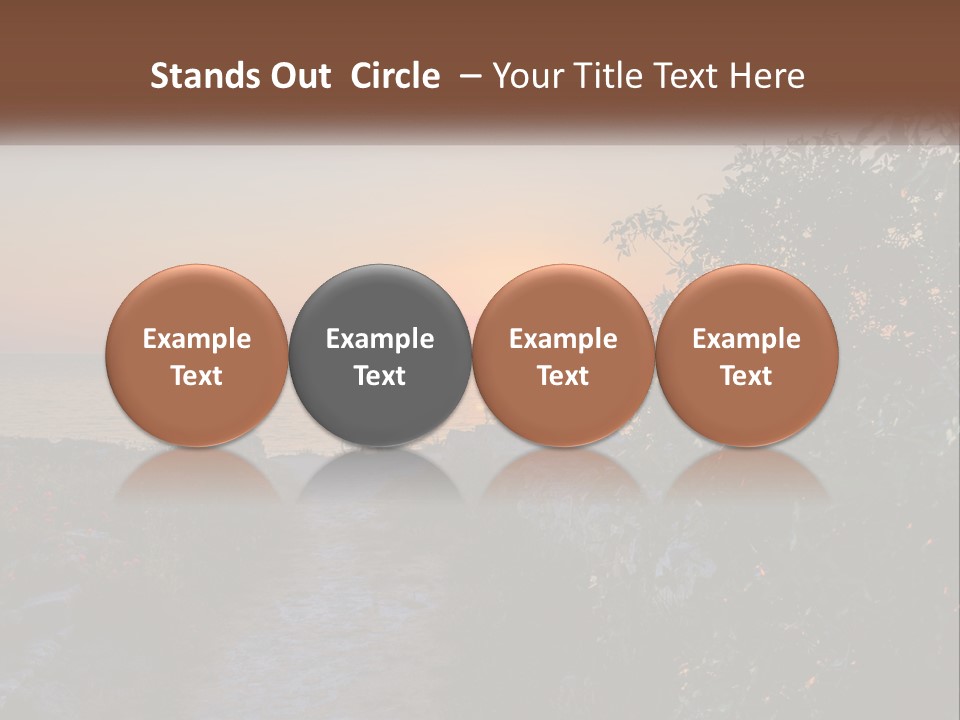 Stands Out Circle – Your Title Text Here

Example Text

Example Text

Example Text

Example Text